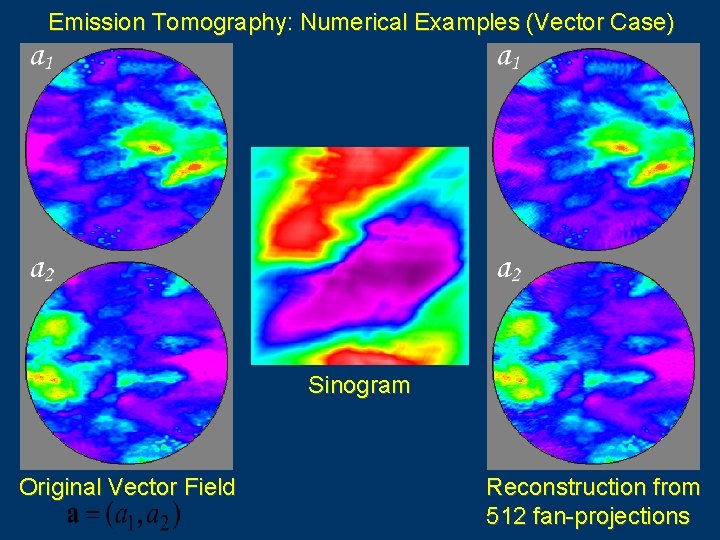 Emission Tomography: Numerical Examples (Vector Case)

$a_1$

$a_2$

Original Vector Field

$\mathbf{a} = (a_1, a_2)$

Sinogram

$a_1$

$a_2$

Reconstruction from 512 fan-projections